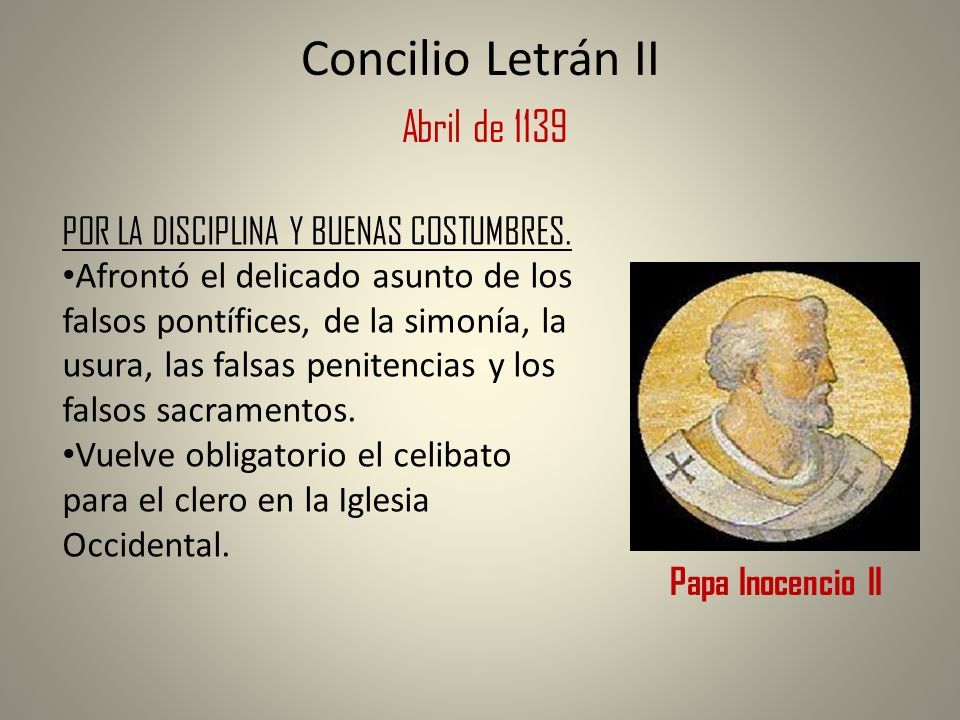 Concilio Letrán II

Abril de 1139

POR LA DISCIPLINA Y BUENAS COSTUMBRES.

•Afrontó el delicado asunto de los falsos pontífices, de la simonía, la usura, las falsas penitencias y los falsos sacramentos.

•Vuelve obligatorio el celibato para el clero en la Iglesia Occidental.

Papa Inocencio II